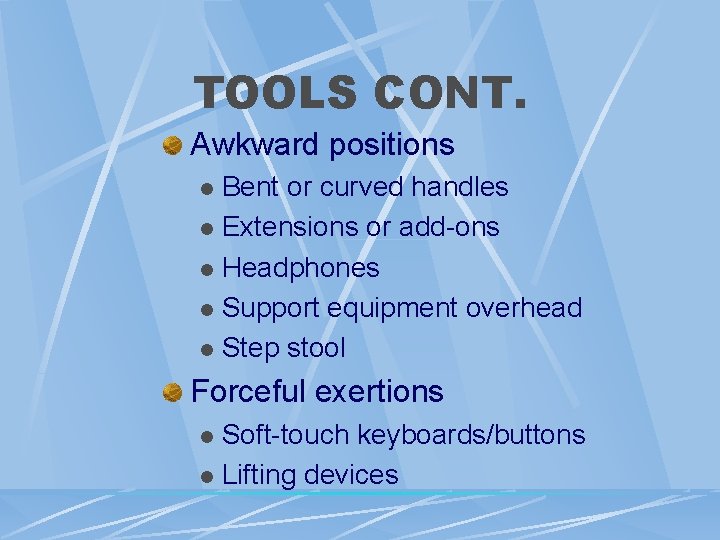 TOOLS CONT.

• Awkward positions
• Bent or curved handles
• Extensions or add-ons
• Headphones
• Support equipment overhead
• Step stool

• Forceful exertions
• Soft-touch keyboards/buttons
• Lifting devices